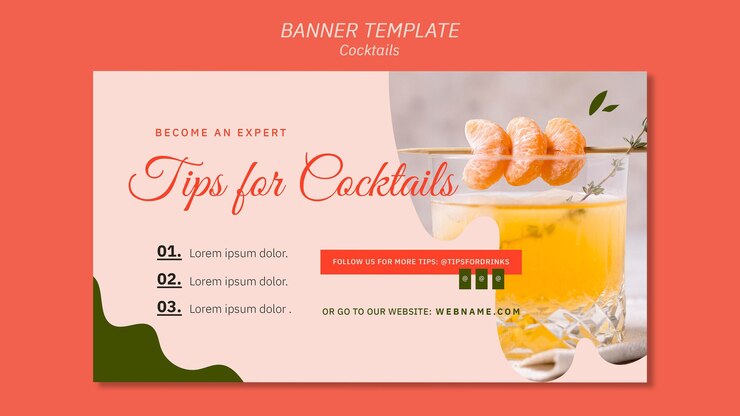 BANNER TEMPLATE
Cocktails

BECOME AN EXPERT

Tips for Cocktails

01. Lorem ipsum dolor.
02. Lorem ipsum dolor.
03. Lorem ipsum dolor .

FOLLOW US FOR MORE TIPS: @TIPSFORDRINKS

OR GO TO OUR WEBSITE: WEBNAME.COM